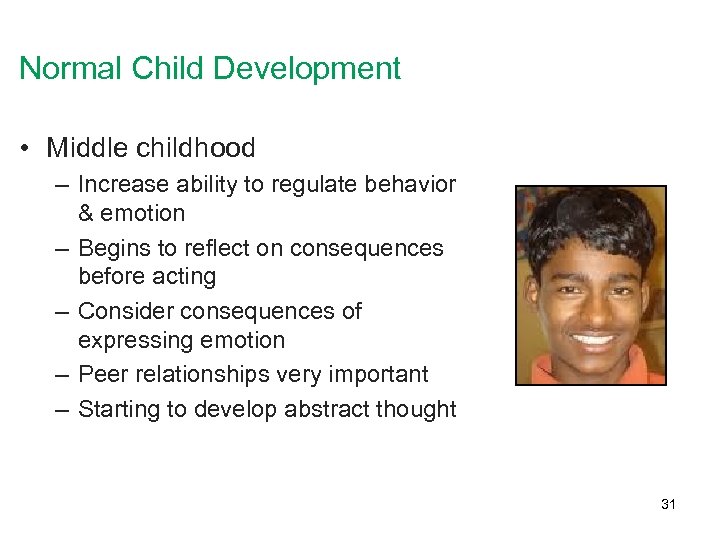 Normal Child Development

• Middle childhood
  – Increase ability to regulate behavior & emotion
  – Begins to reflect on consequences before acting
  – Consider consequences of expressing emotion
  – Peer relationships very important
  – Starting to develop abstract thought

31